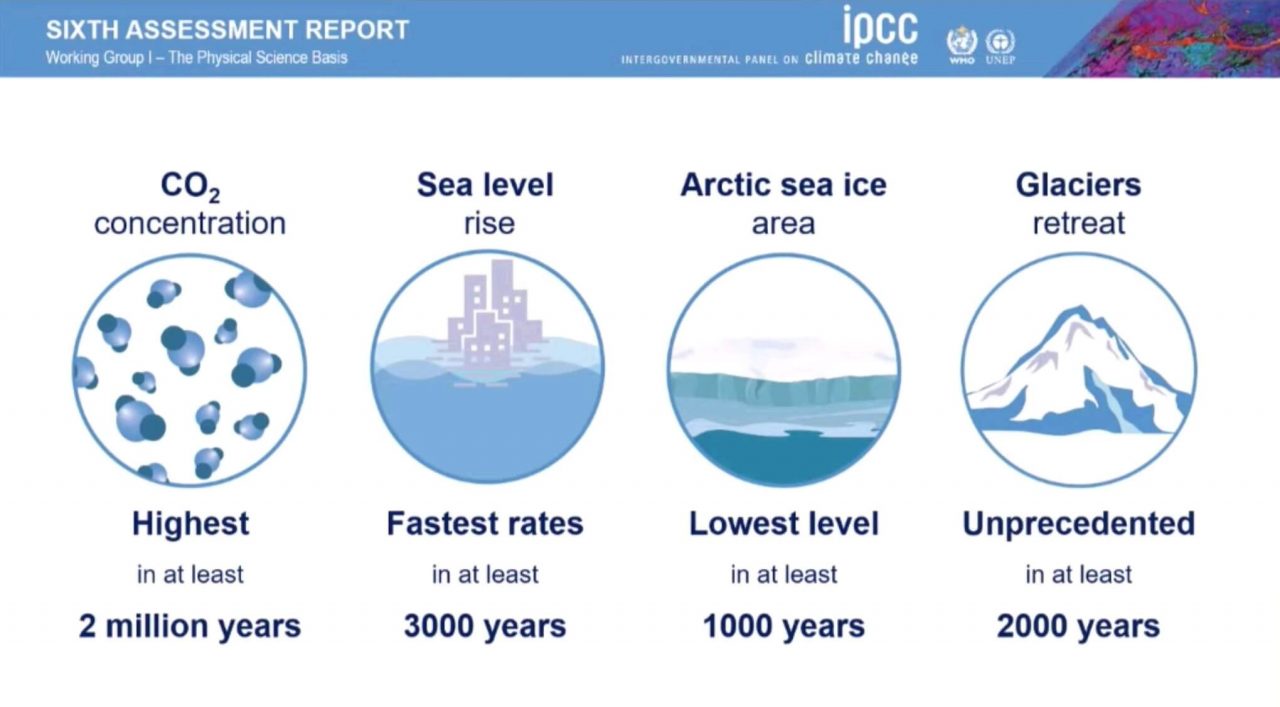 SIXTH ASSESSMENT REPORT
Working Group I – The Physical Science Basis

ipcc
INTERGOVERNMENTAL PANEL ON climate change

WHO UNEP

$CO_2$ concentration

Highest

in at least

2 million years

Sea level rise

Fastest rates

in at least

3000 years

Arctic sea ice area

Lowest level

in at least

1000 years

Glaciers retreat

Unprecedented

in at least

2000 years